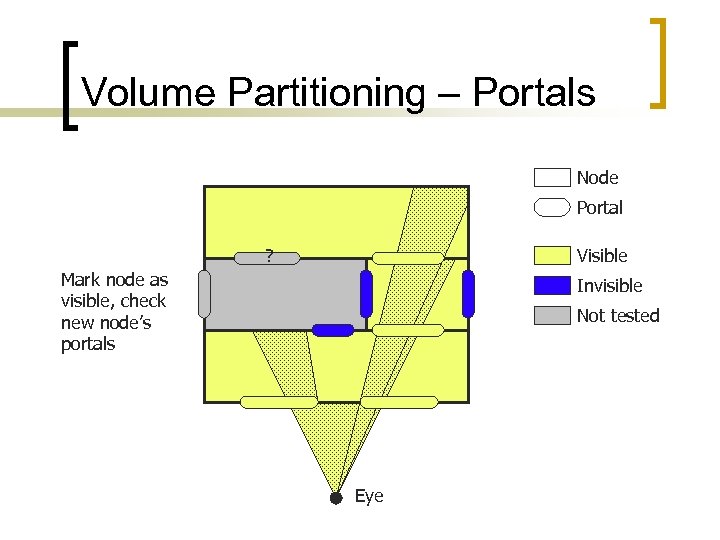 Volume Partitioning – Portals

Mark node as visible, check new node's portals

?

Eye

Node
Portal
Visible
Invisible
Not tested